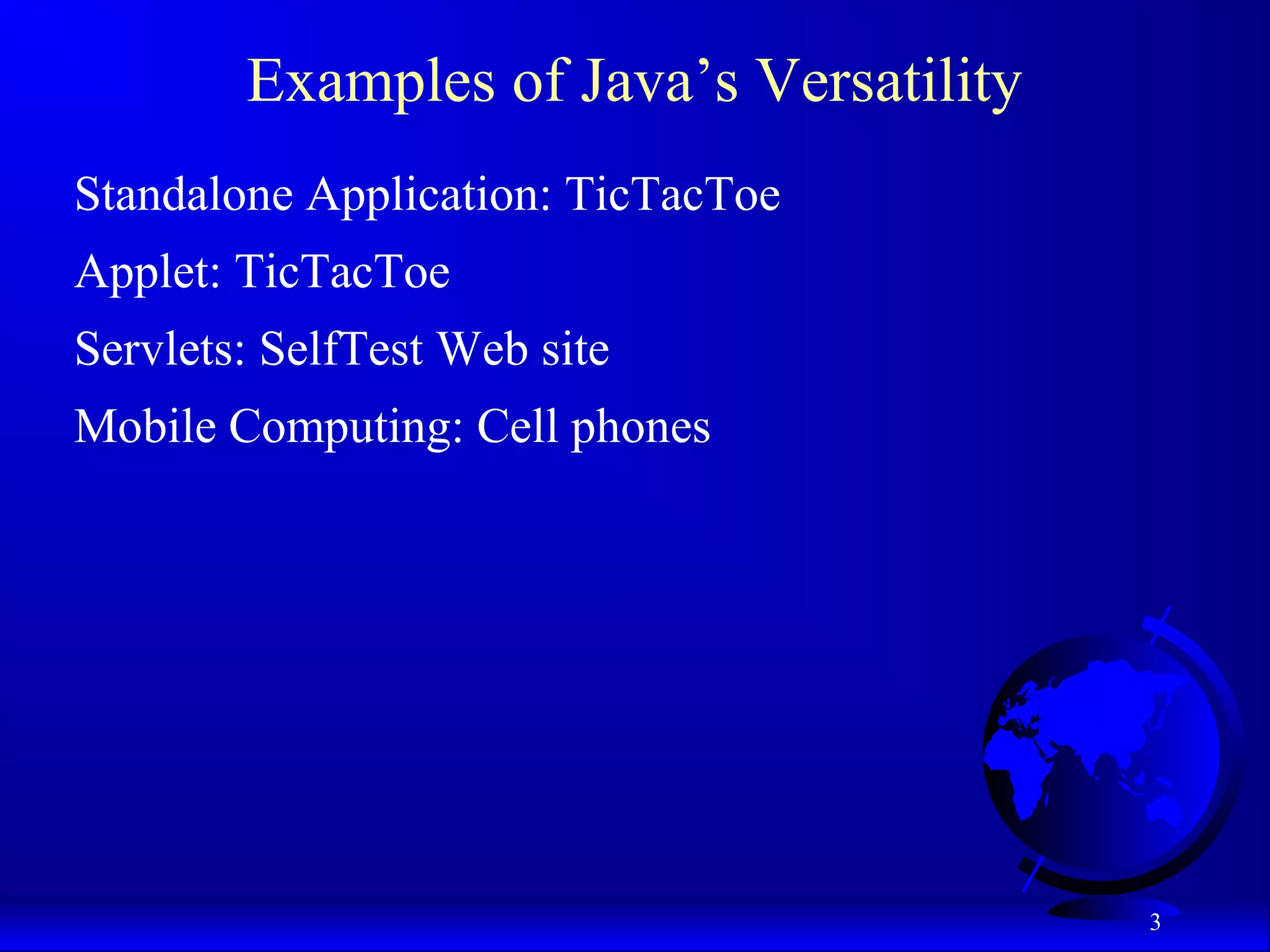 Examples of Java’s Versatility

Standalone Application: TicTacToe

Applet: TicTacToe

Servlets: SelfTest Web site

Mobile Computing: Cell phones

3